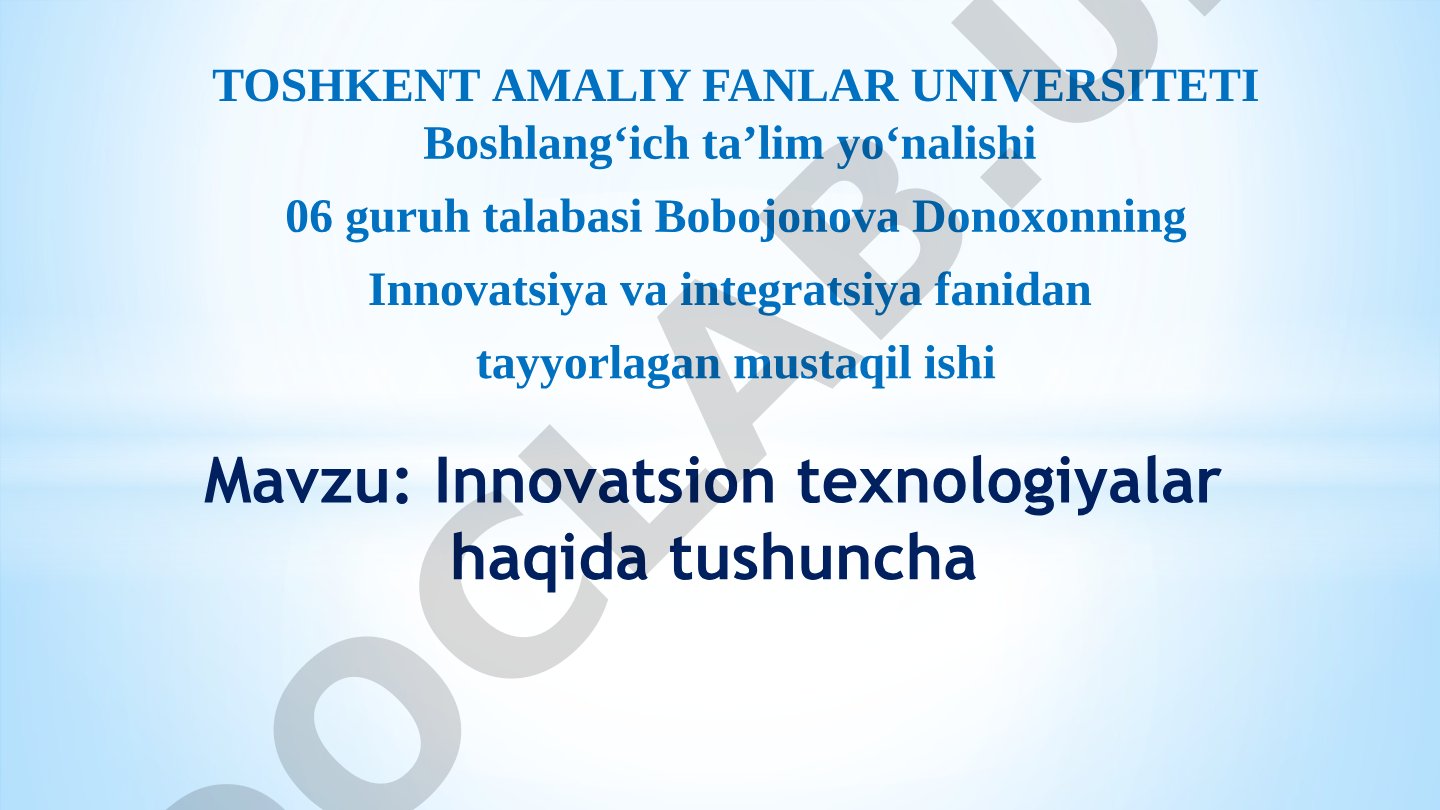 TOSHKENT AMALIY FANLAR UNIVERSITETI
Boshlang‘ich ta’lim yo‘nalishi

06 guruh talabasi Bobojonova Donoxonning

Innovatsiya va integratsiya fanidan

tayyorlagan mustaqil ishi

Mavzu: Innovatsion texnologiyalar haqida tushuncha

DOCLAB.U